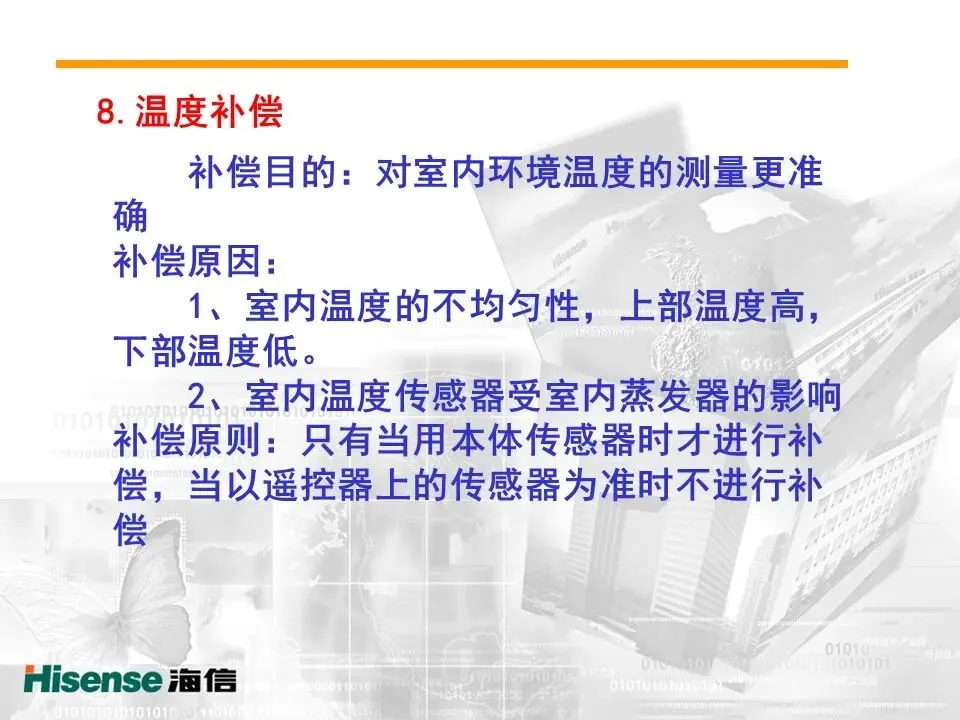 8. 温度补偿

补偿目的：对室内环境温度的测量更准确

补偿原因：

1、室内温度的不均匀性，上部温度高，下部温度低。

2、室内温度传感器受室内蒸发器的影响

补偿原则：只有当用本体传感器时才进行补偿，当以遥控器上的传感器为准时不进行补偿

Hisense 海信